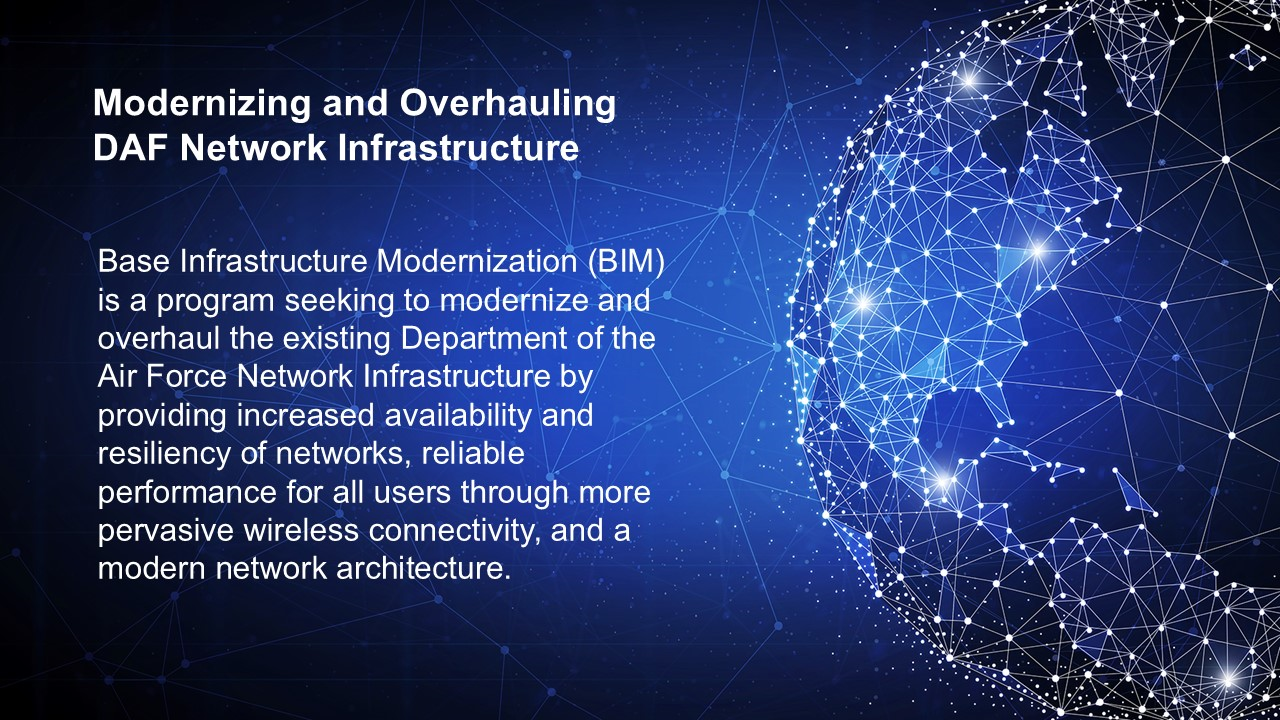 Modernizing and Overhauling DAF Network Infrastructure

Base Infrastructure Modernization (BIM) is a program seeking to modernize and overhaul the existing Department of the Air Force Network Infrastructure by providing increased availability and resiliency of networks, reliable performance for all users through more pervasive wireless connectivity, and a modern network architecture.